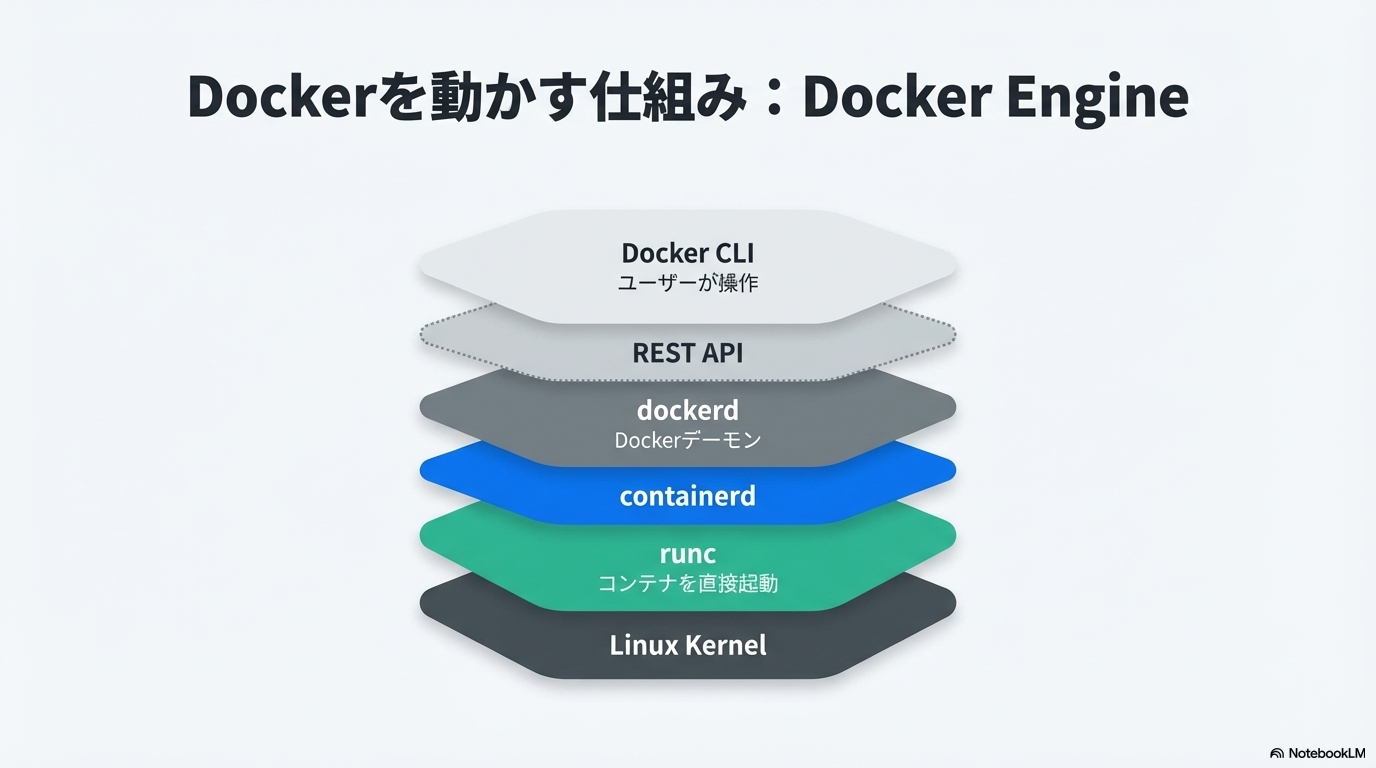 Dockerを動かす仕組み：Docker Engine

Docker CLI
ユーザーが操作

REST API

dockerd
Dockerデーモン

containerd

runc
コンテナを直接起動

Linux Kernel

NotebookLM